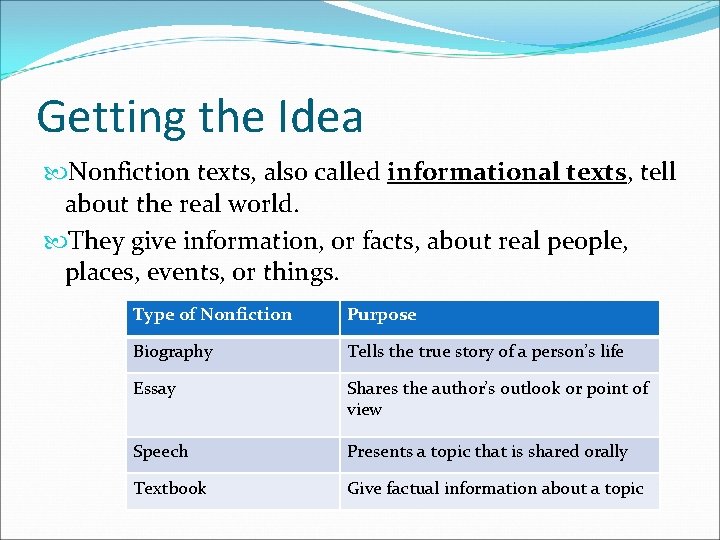 Getting the Idea

Nonfiction texts, also called informational texts, tell about the real world.

They give information, or facts, about real people, places, events, or things.

| Type of Nonfiction | Purpose |
|---|---|
| Biography | Tells the true story of a person's life |
| Essay | Shares the author's outlook or point of view |
| Speech | Presents a topic that is shared orally |
| Textbook | Give factual information about a topic |